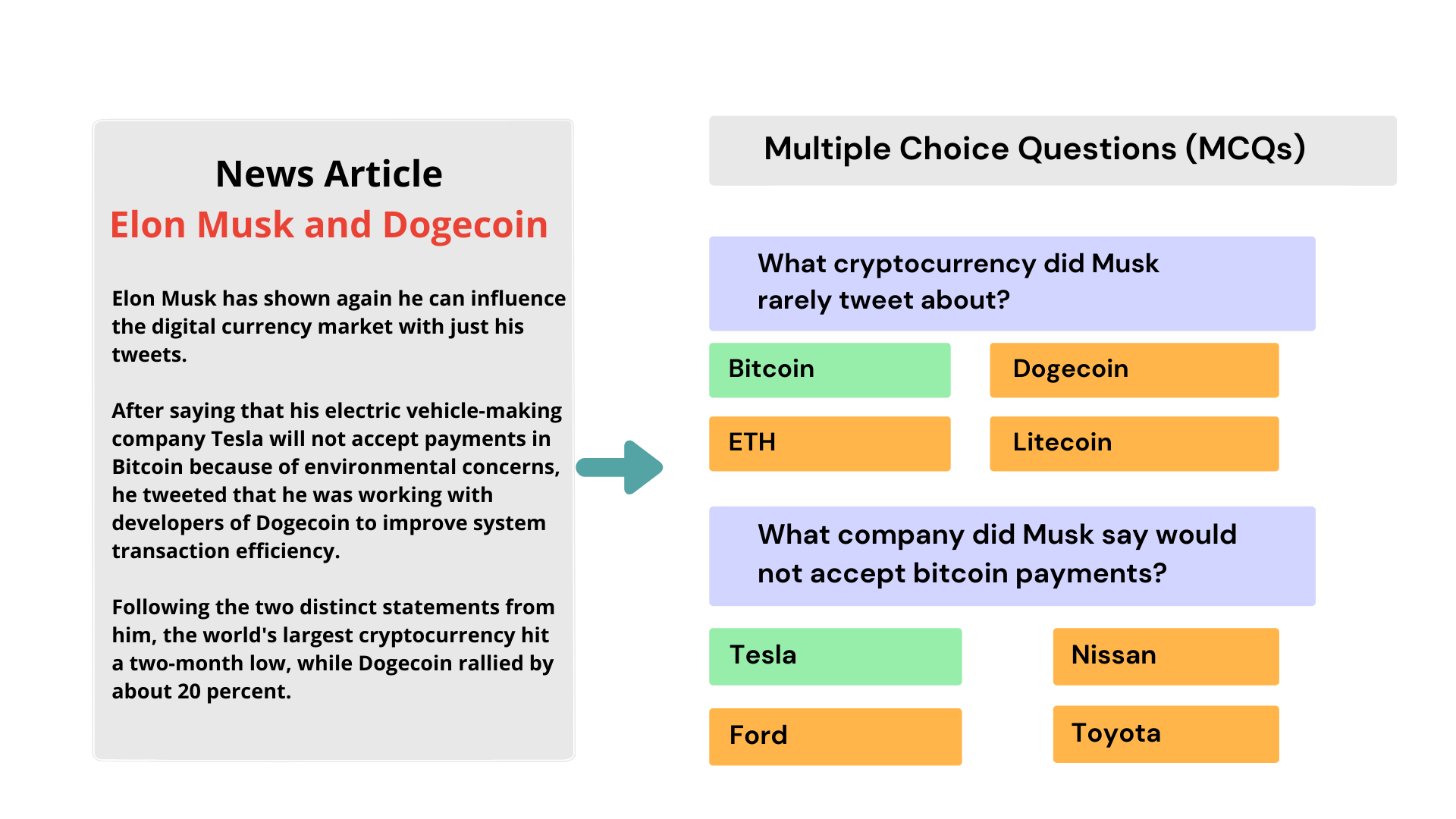 News Article

Elon Musk and Dogecoin

Elon Musk has shown again he can influence the digital currency market with just his tweets.

After saying that his electric vehicle-making company Tesla will not accept payments in Bitcoin because of environmental concerns, he tweeted that he was working with developers of Dogecoin to improve system transaction efficiency.

Following the two distinct statements from him, the world's largest cryptocurrency hit a two-month low, while Dogecoin rallied by about 20 percent.

Multiple Choice Questions (MCQs)

What cryptocurrency did Musk rarely tweet about?

Bitcoin

Dogecoin

ETH

Litecoin

What company did Musk say would not accept bitcoin payments?

Tesla

Nissan

Ford

Toyota